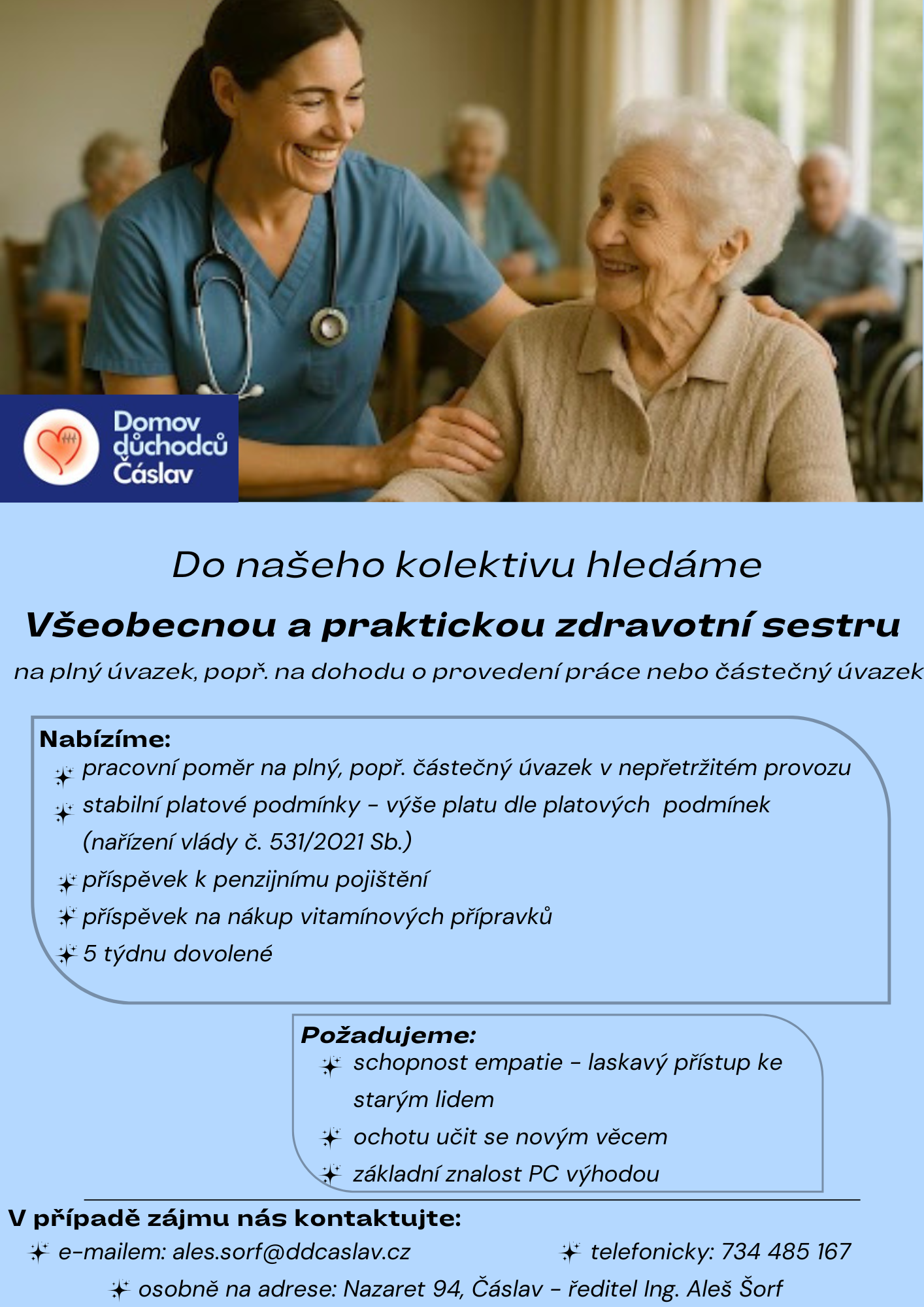 Domov důchodců Čáslav

Do našeho kolektivu hledáme

Všeobecnou a praktickou zdravotní sestru

na plný úvazek, popř. na dohodu o provedení práce nebo částečný úvazek

Nabízíme:
pracovní poměr na plný, popř. částečný úvazek v nepřetržitém provozu
stabilní platové podmínky – výše platu dle platových podmínek (nařízení vlády č. 531/2021 Sb.)
příspěvek k penzijnímu pojištění
příspěvek na nákup vitamínových přípravků
5 týdnu dovolené

Požadujeme:
schopnost empatie – laskavý přístup ke starým lidem
ochotu učit se novým věcem
základní znalost PC výhodou

V případě zájmu nás kontaktujte:
e-mailem: ales.sorf@ddcaslav.cz
telefonicky: 734 485 167
osobně na adrese: Nazaret 94, Čáslav – ředitel Ing. Aleš Šorf